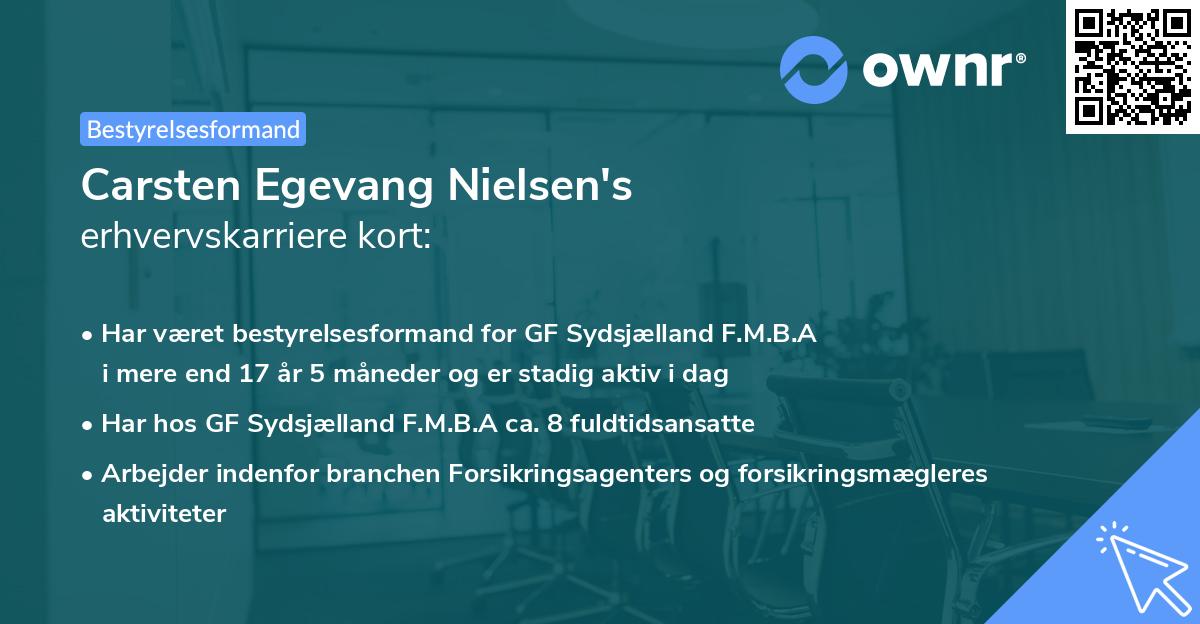 ownr®

Bestyrelsesformand

Carsten Egevang Nielsen's
erhvervskarriere kort:

• Har været bestyrelsesformand for GF Sydsjælland F.M.B.A i mere end 17 år 5 måneder og er stadig aktiv i dag

• Har hos GF Sydsjælland F.M.B.A ca. 8 fuldtidsansatte

• Arbejder indenfor branchen Forsikringsagenters og forsikringsmægleres aktiviteter